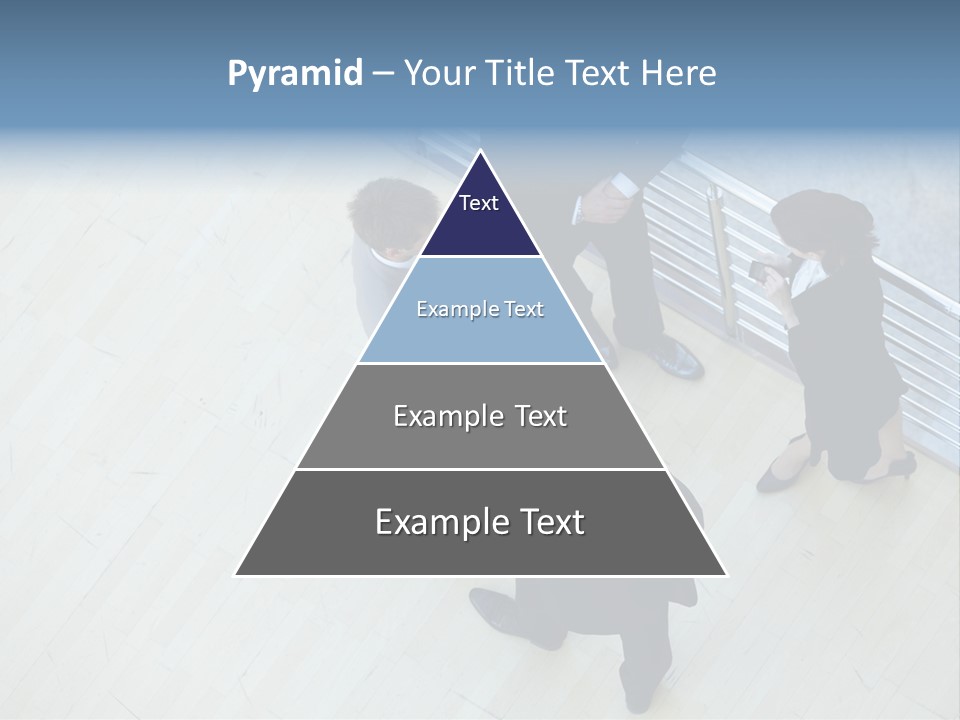 Pyramid – Your Title Text Here

Text

Example Text

Example Text

Example Text